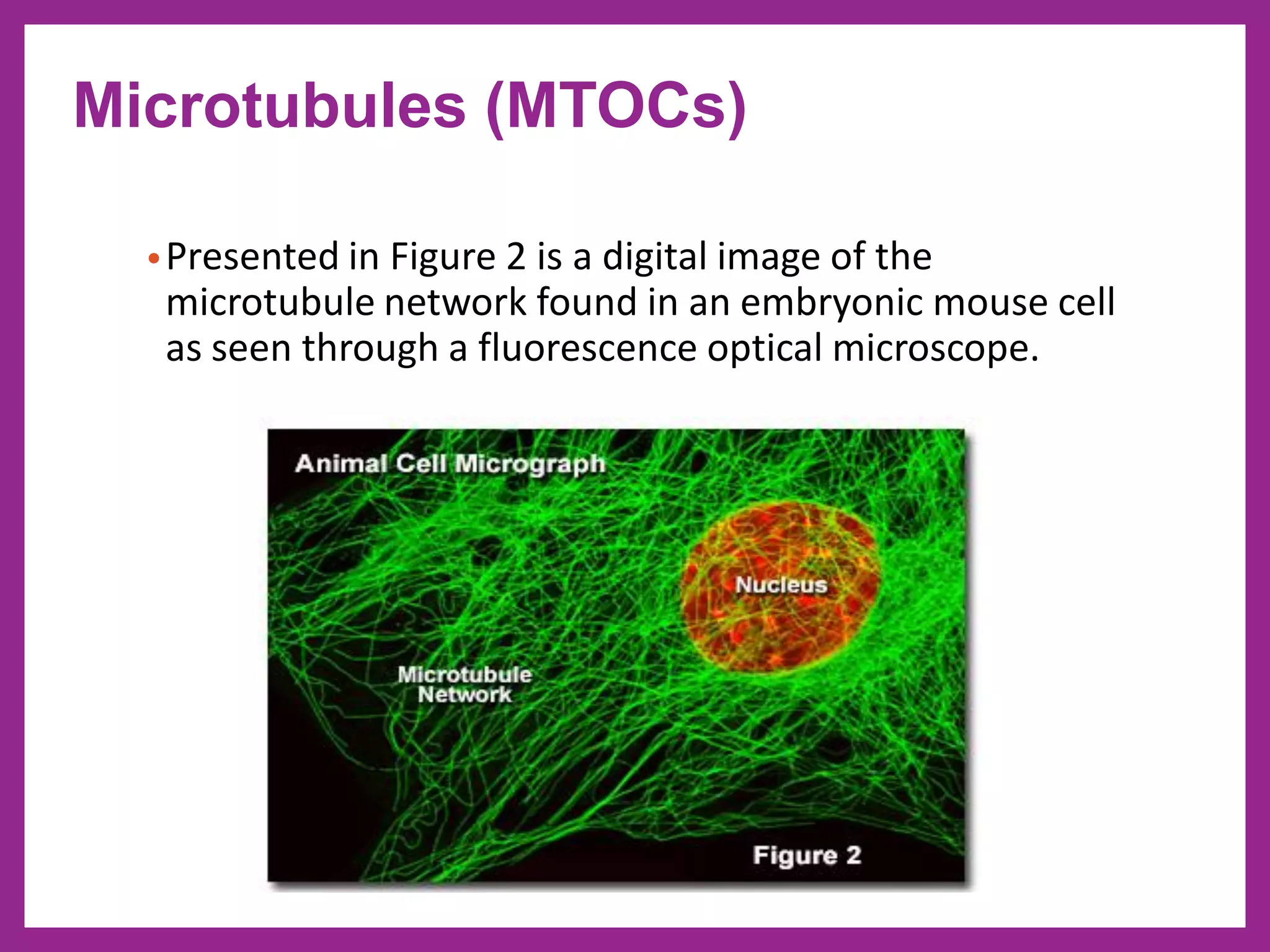 Microtubules (MTOCs)

• Presented in Figure 2 is a digital image of the microtubule network found in an embryonic mouse cell as seen through a fluorescence optical microscope.

Animal Cell Micrograph

Nucleus

Microtubule Network

Figure 2